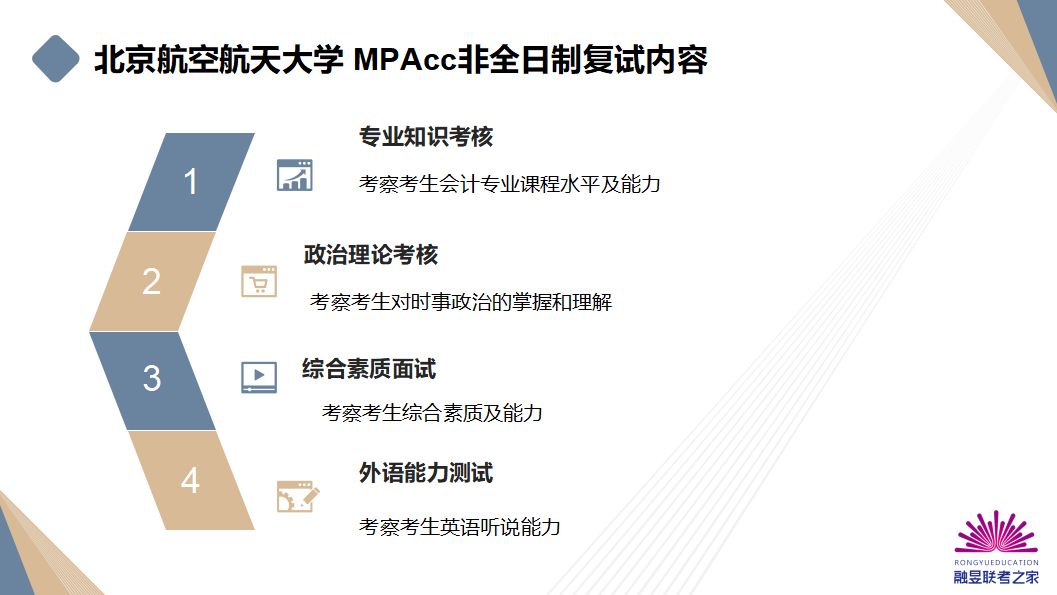 北京航空航天大学 MPAcc非全日制复试内容

1

专业知识考核

考察考生会计专业课程水平及能力

2

政治理论考核

考察考生对时事政治的掌握和理解

3

综合素质面试

考察考生综合素质及能力

4

外语能力测试

考察考生英语听说能力

RONGYUEDUCATION
融昱联考之家